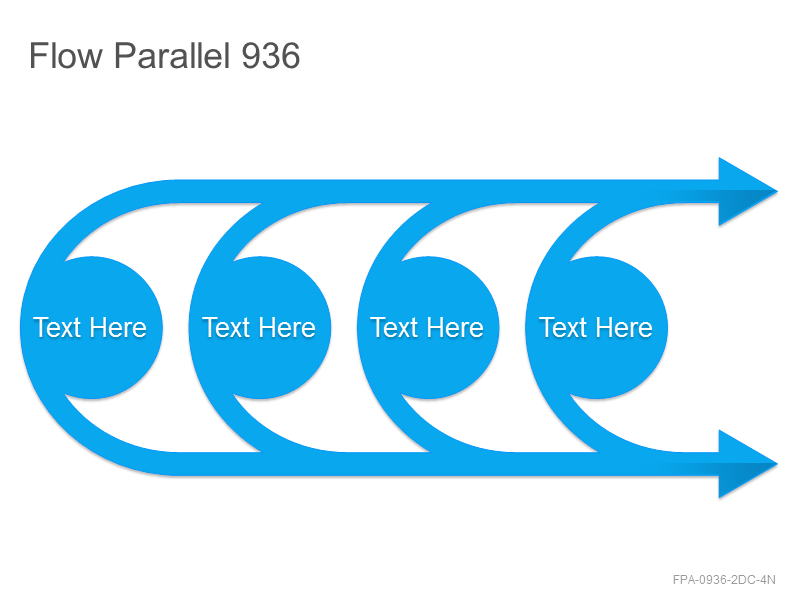 Flow Parallel 936

Text Here

Text Here

Text Here

Text Here

FPA-0936-2DC-4N